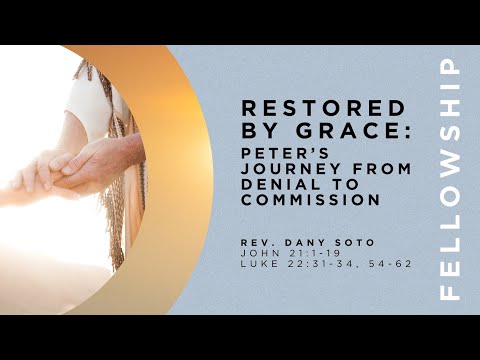 RESTORED BY GRACE:
PETER'S JOURNEY FROM DENIAL TO COMMISSION

REV. DANY SOTO
JOHN 21:1-19
LUKE 22:31-34, 54-62

FELLOWSHIP